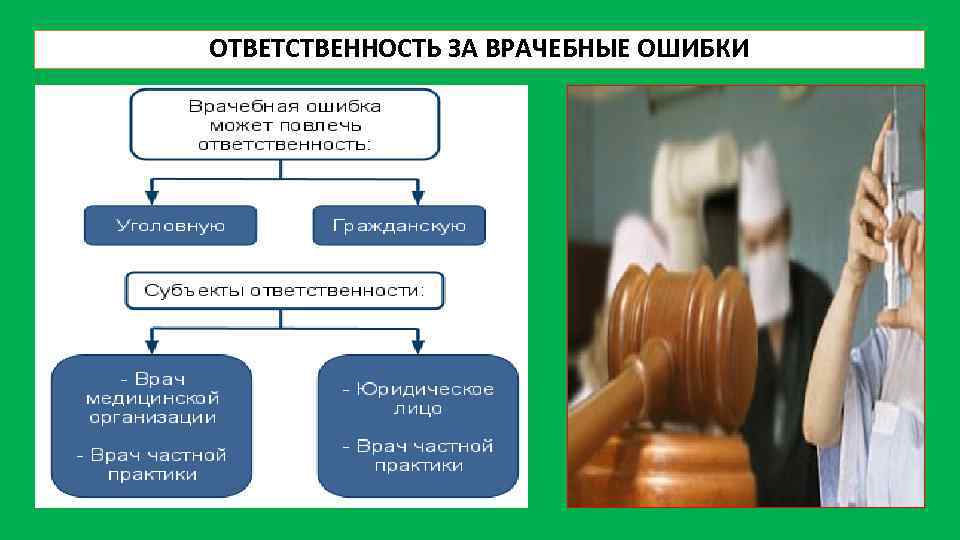 ОТВЕТСТВЕННОСТЬ ЗА ВРАЧЕБНЫЕ ОШИБКИ

Врачебная ошибка может повлечь ответственность:

Уголовную

Гражданскую

Субъекты ответственности:

- Врач медицинской организации

- Врач частной практики

- Юридическое лицо

- Врач частной практики